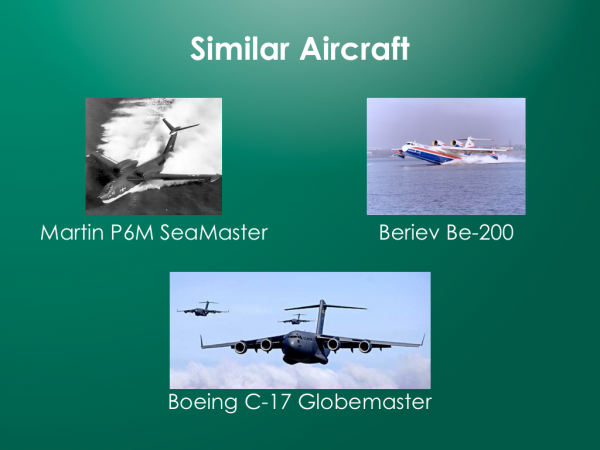 Similar Aircraft

Martin P6M SeaMaster

Beriev Be-200

Boeing C-17 Globemaster